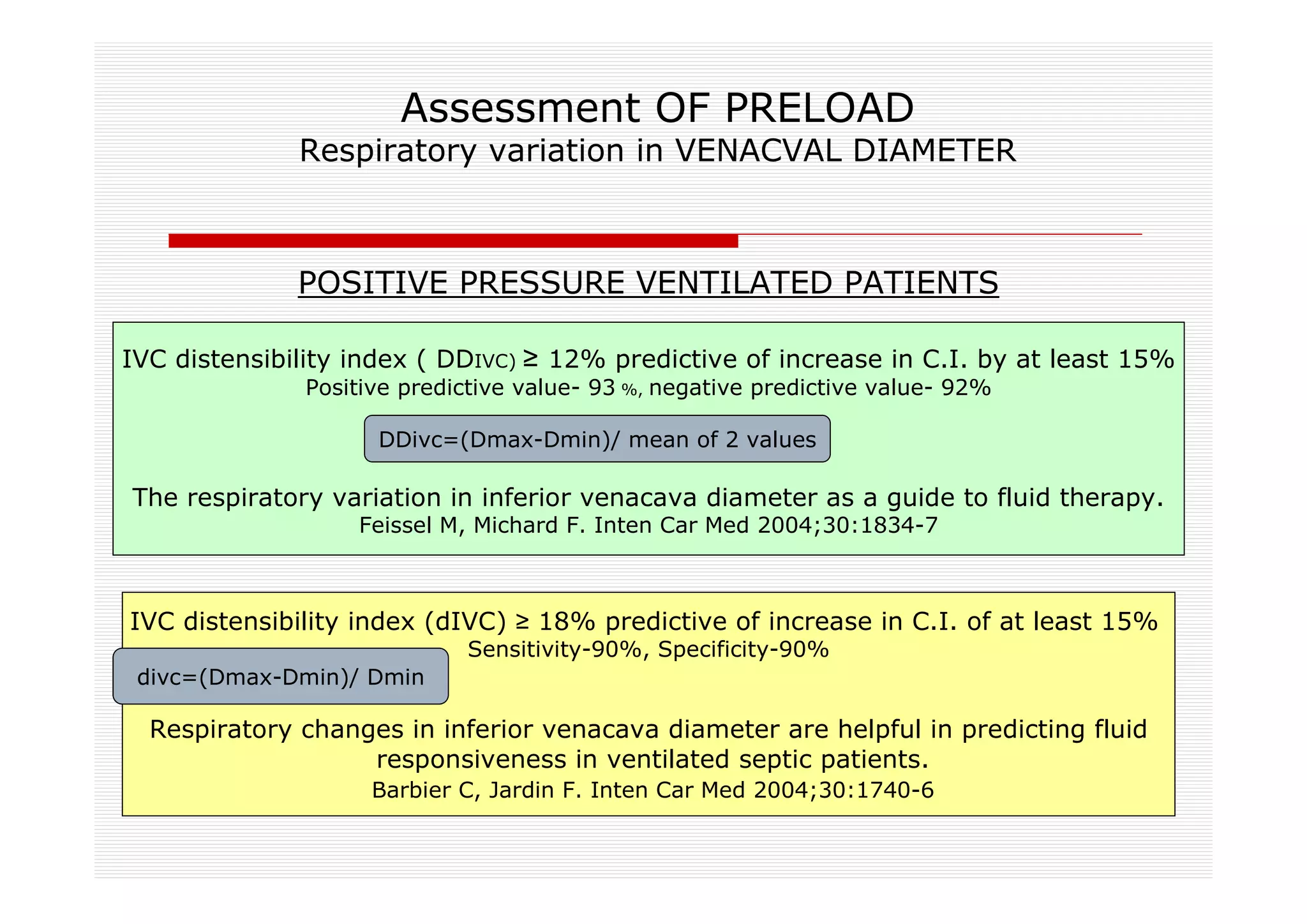 Assessment OF PRELOAD
Respiratory variation in VENACVAL DIAMETER

POSITIVE PRESSURE VENTILATED PATIENTS

IVC distensibility index ( DDIVC) ≥ 12% predictive of increase in C.I. by at least 15%
Positive predictive value- 93 %, negative predictive value- 92%

DDivc=(Dmax-Dmin)/ mean of 2 values

The respiratory variation in inferior venacava diameter as a guide to fluid therapy.
Feissel M, Michard F. Inten Car Med 2004;30:1834-7

IVC distensibility index (dIVC) ≥ 18% predictive of increase in C.I. of at least 15%
Sensitivity-90%, Specificity-90%

divc=(Dmax-Dmin)/ Dmin

Respiratory changes in inferior venacava diameter are helpful in predicting fluid responsiveness in ventilated septic patients.
Barbier C, Jardin F. Inten Car Med 2004;30:1740-6